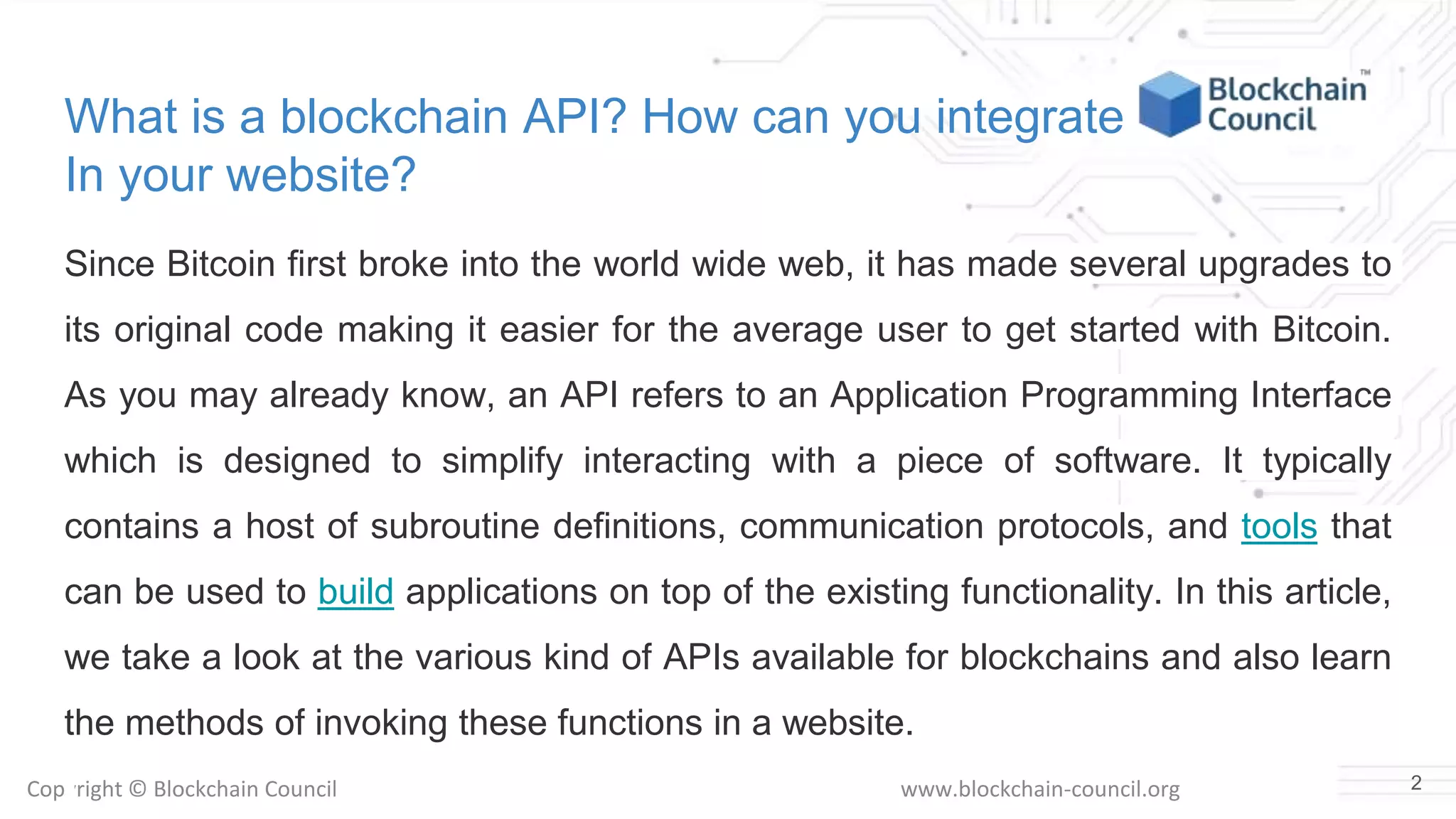 What is a blockchain API? How can you integrate In your website?

Blockchain Council™

Since Bitcoin first broke into the world wide web, it has made several upgrades to its original code making it easier for the average user to get started with Bitcoin. As you may already know, an API refers to an Application Programming Interface which is designed to simplify interacting with a piece of software. It typically contains a host of subroutine definitions, communication protocols, and tools that can be used to build applications on top of the existing functionality. In this article, we take a look at the various kind of APIs available for blockchains and also learn the methods of invoking these functions in a website.

Cop right © Blockchain Council

www.blockchain-council.org

2